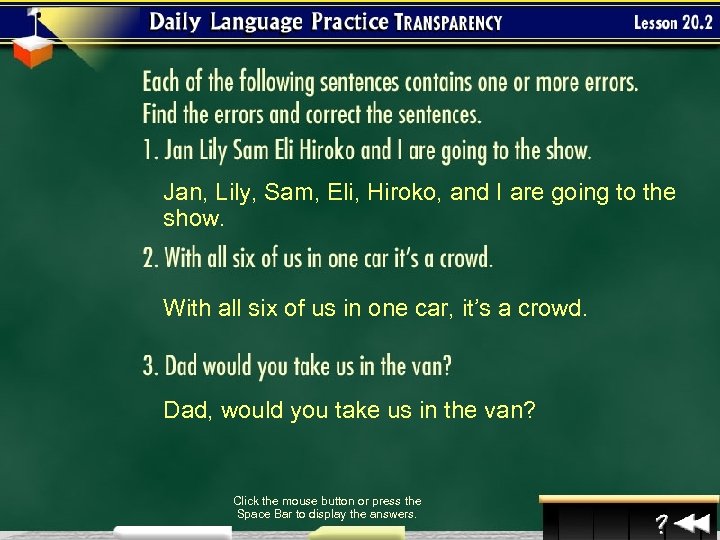 Daily Language Practice TRANSPARENCY

Lesson 20.2

Each of the following sentences contains one or more errors. Find the errors and correct the sentences.

1. Jan Lily Sam Eli Hiroko and I are going to the show.

Jan, Lily, Sam, Eli, Hiroko, and I are going to the show.

2. With all six of us in one car it's a crowd.

With all six of us in one car, it's a crowd.

3. Dad would you take us in the van?

Dad, would you take us in the van?

Click the mouse button or press the Space Bar to display the answers.

?